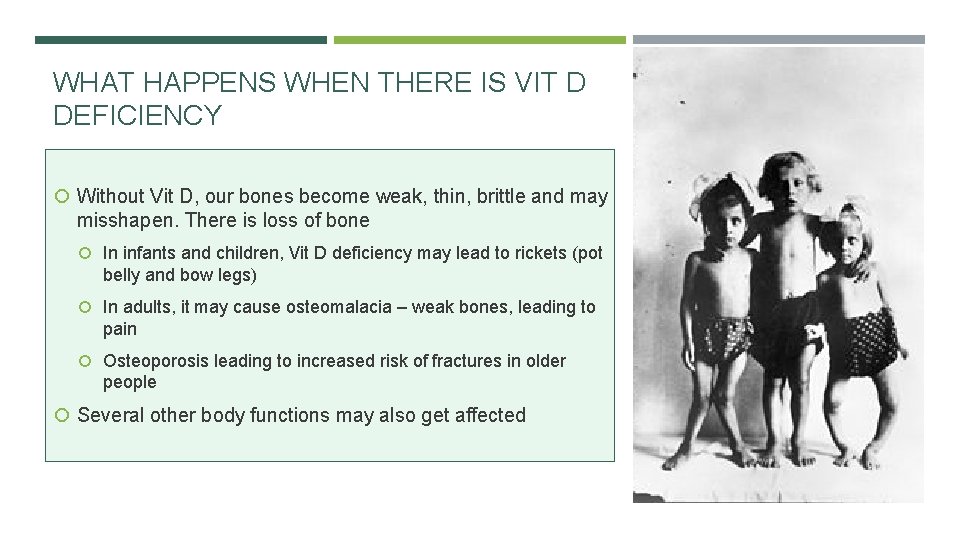 WHAT HAPPENS WHEN THERE IS VIT D DEFICIENCY

Without Vit D, our bones become weak, thin, brittle and may misshapen. There is loss of bone

In infants and children, Vit D deficiency may lead to rickets (pot belly and bow legs)

In adults, it may cause osteomalacia – weak bones, leading to pain

Osteoporosis leading to increased risk of fractures in older people

Several other body functions may also get affected